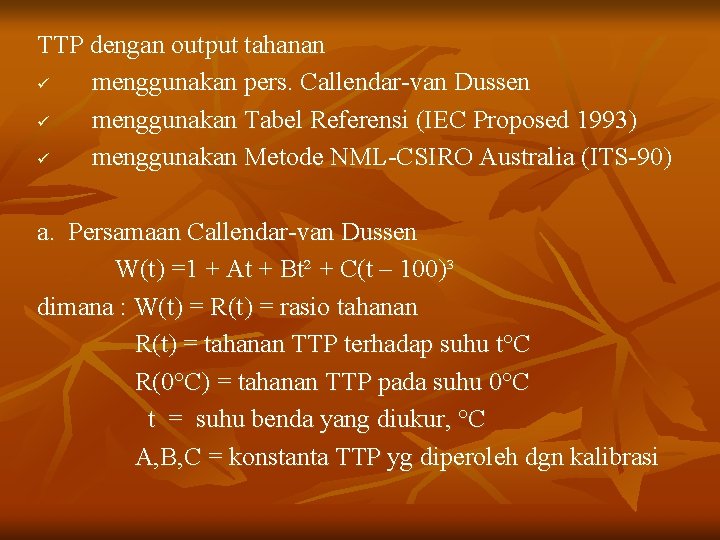 TTP dengan output tahanan

✓ menggunakan pers. Callendar-van Dussen

✓ menggunakan Tabel Referensi (IEC Proposed 1993)

✓ menggunakan Metode NML-CSIRO Australia (ITS-90)

a. Persamaan Callendar-van Dussen

$W(t) = 1 + At + Bt^2 + C(t - 100)^3$

dimana : W(t) = R(t) = rasio tahanan

R(t) = tahanan TTP terhadap suhu t°C

R(0°C) = tahanan TTP pada suhu 0°C

t = suhu benda yang diukur, °C

A,B,C = konstanta TTP yg diperoleh dgn kalibrasi